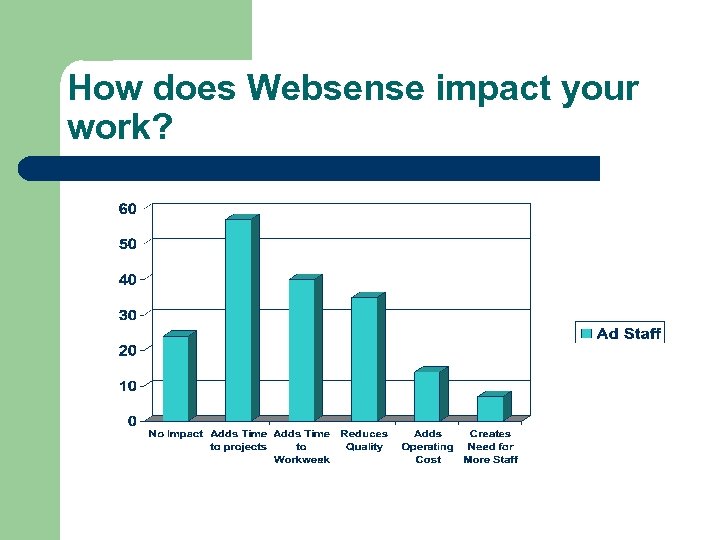 How does Websense impact your work?

60
50
40
30
20
10
0

No Impact
Adds Time to projects
Adds Time to Workweek
Reduces Quality
Adds Operating Cost
Creates Need for More Staff

Ad Staff